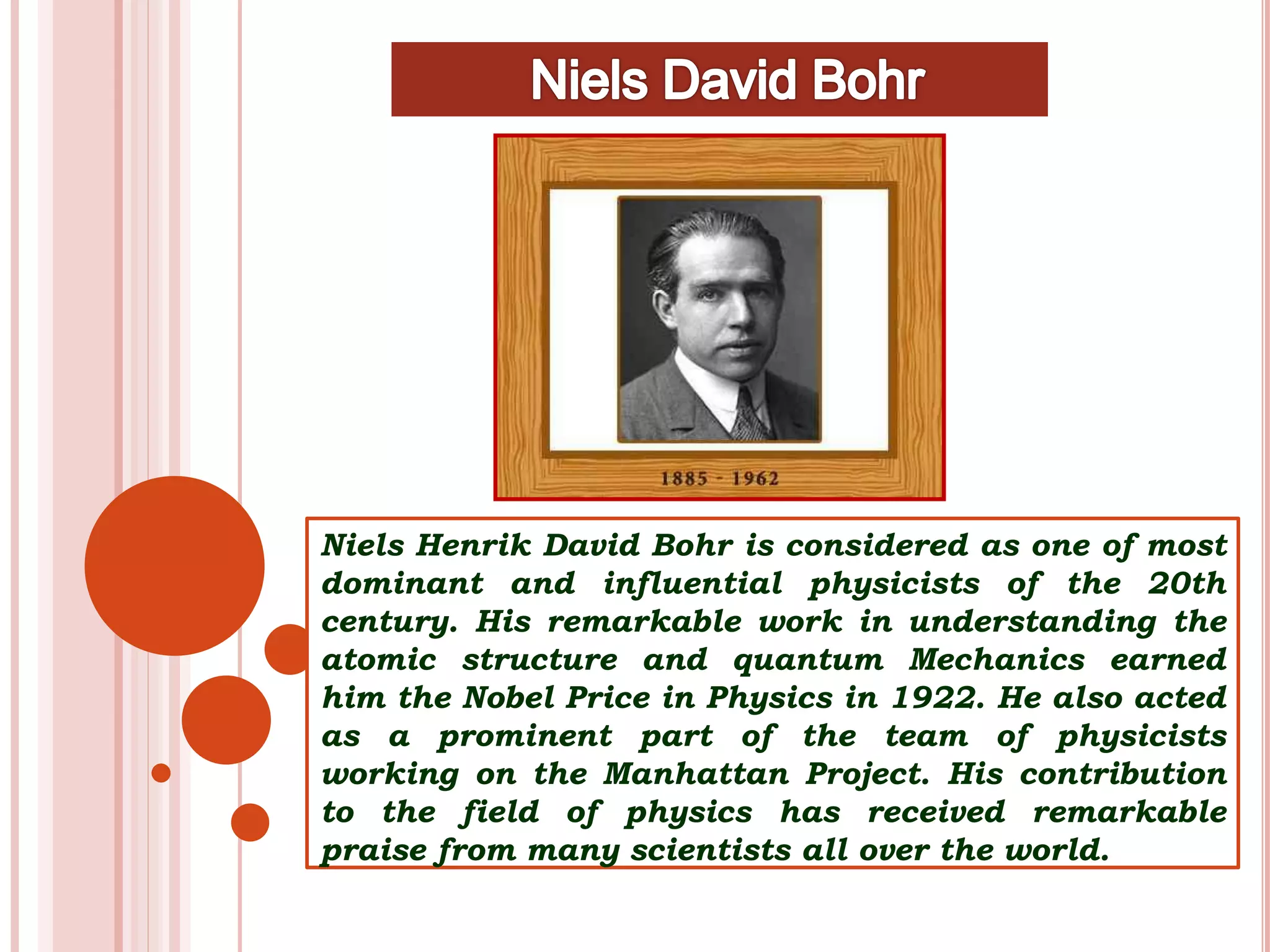 Niels David Bohr

1885 - 1962

Niels Henrik David Bohr is considered as one of most dominant and influential physicists of the 20th century. His remarkable work in understanding the atomic structure and quantum Mechanics earned him the Nobel Price in Physics in 1922. He also acted as a prominent part of the team of physicists working on the Manhattan Project. His contribution to the field of physics has received remarkable praise from many scientists all over the world.